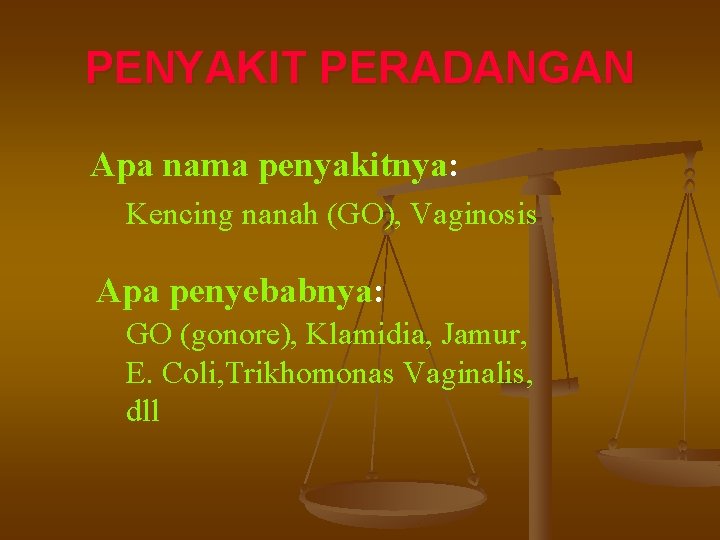 PENYAKIT PERADANGAN

Apa nama penyakitnya:

Kencing nanah (GO), Vaginosis

Apa penyebabnya:

GO (gonore), Klamidia, Jamur, E. Coli,Trikhomonas Vaginalis, dll